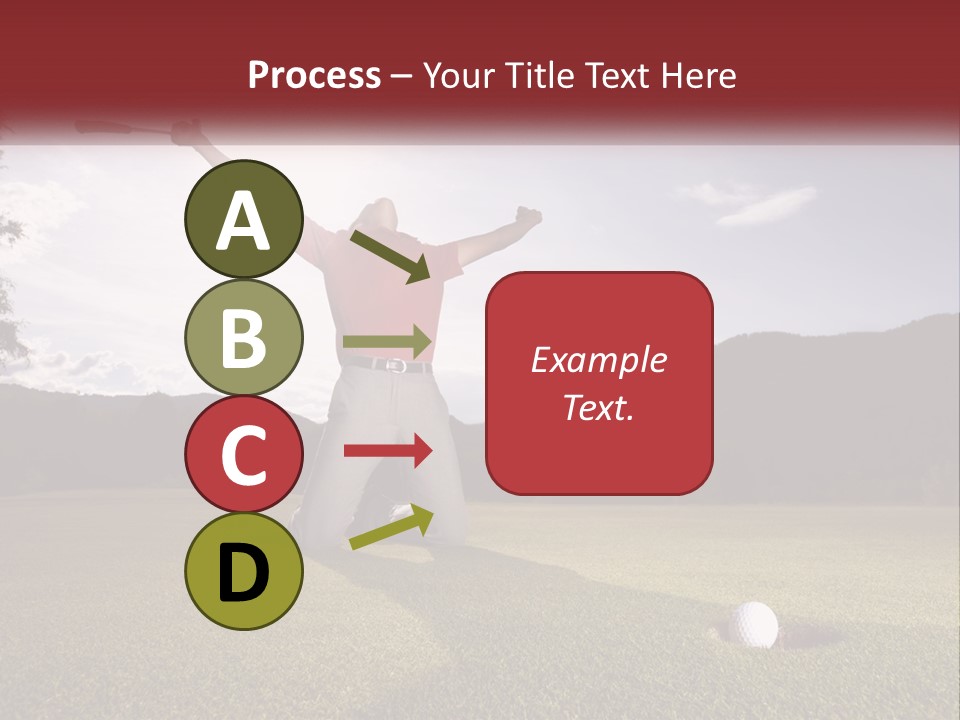 Process – Your Title Text Here

A

B

C

D

Example Text.